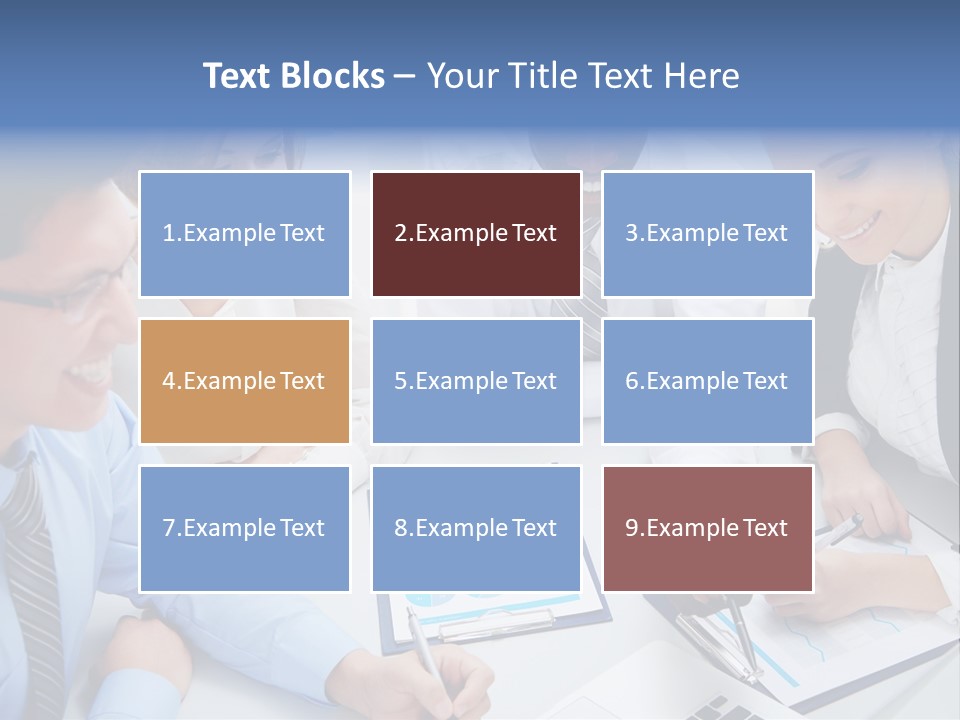 Text Blocks – Your Title Text Here

1.Example Text

2.Example Text

3.Example Text

4.Example Text

5.Example Text

6.Example Text

7.Example Text

8.Example Text

9.Example Text